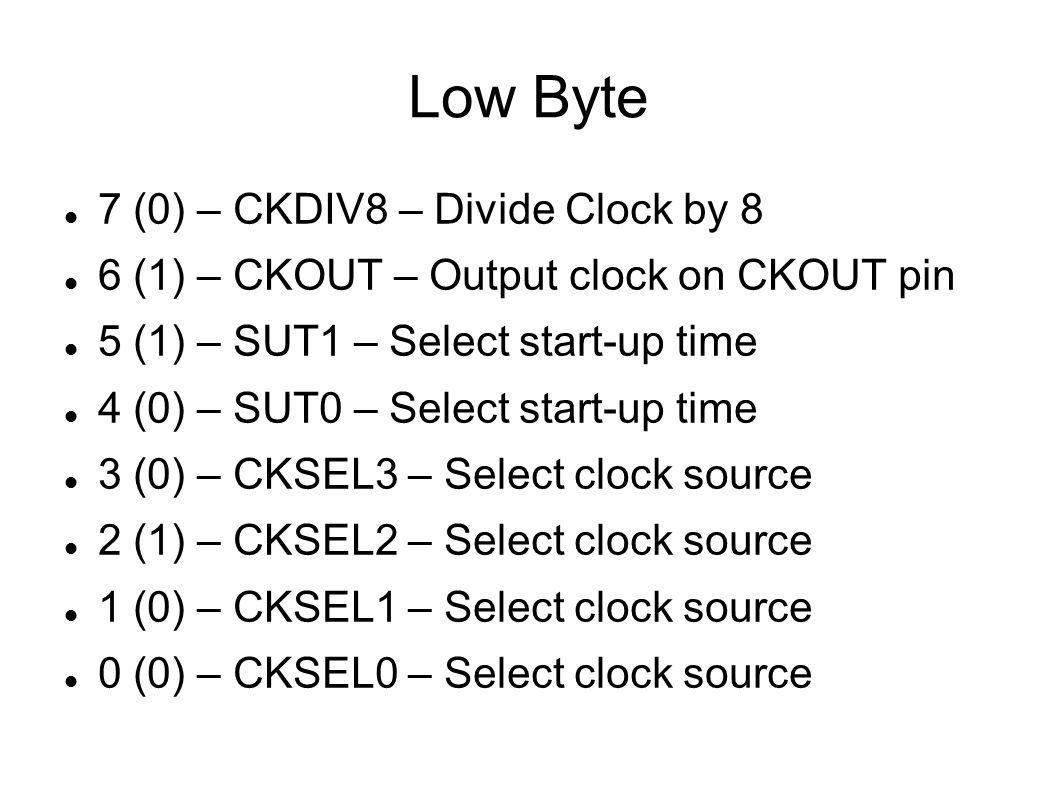 Low Byte

- 7 (0) – CKDIV8 – Divide Clock by 8
- 6 (1) – CKOUT – Output clock on CKOUT pin
- 5 (1) – SUT1 – Select start-up time
- 4 (0) – SUT0 – Select start-up time
- 3 (0) – CKSEL3 – Select clock source
- 2 (1) – CKSEL2 – Select clock source
- 1 (0) – CKSEL1 – Select clock source
- 0 (0) – CKSEL0 – Select clock source